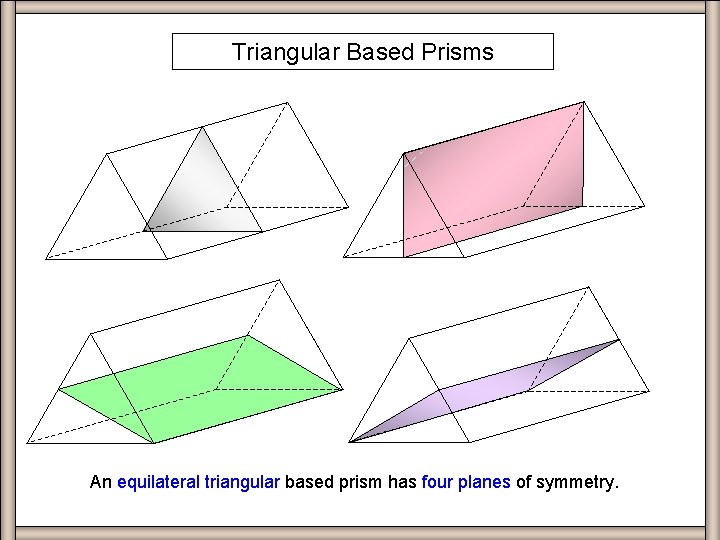 Triangular Based Prisms

An equilateral triangular based prism has four planes of symmetry.